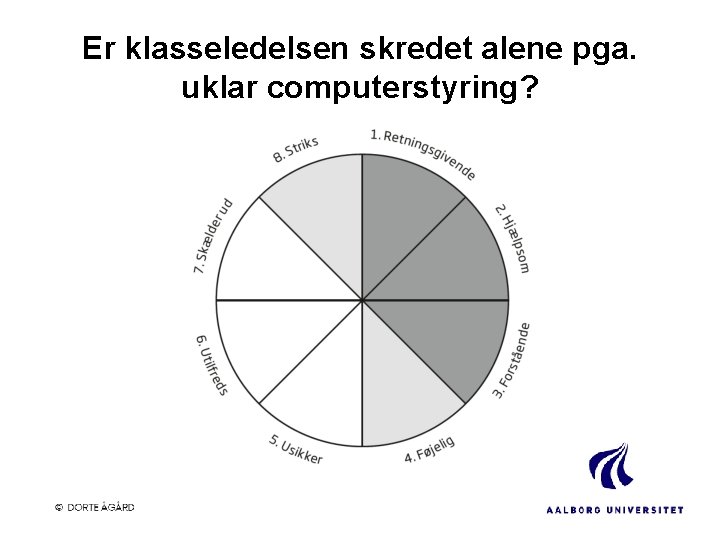 Er klasseledelsen skredet alene pga. uklar computerstyring?

1. Retningsgivende
2. Hjælpsom
3. Forstående
4. Føjelig
5. Usikker
6. Utilfreds
7. Skælder ud
8. Striks

© DORTE ÅGÅRD

AALBORG UNIVERSITET